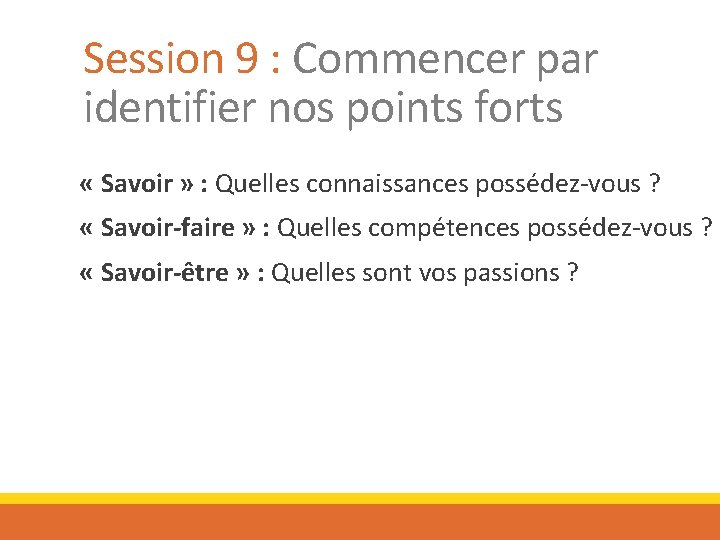 Session 9 : Commencer par identifier nos points forts

« Savoir » : Quelles connaissances possédez-vous ?

« Savoir-faire » : Quelles compétences possédez-vous ?

« Savoir-être » : Quelles sont vos passions ?